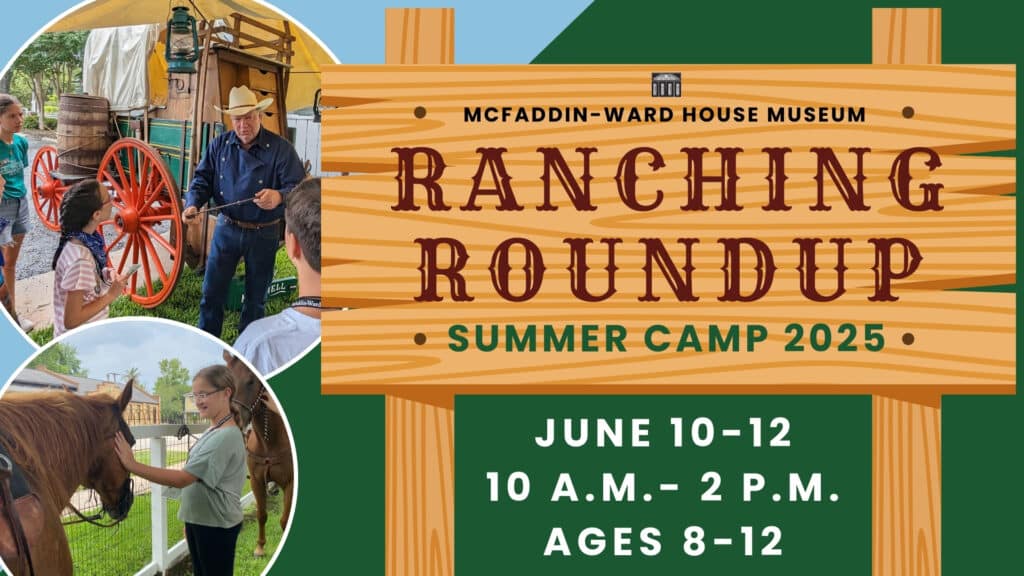 MCFADDIN-WARD HOUSE MUSEUM

RANCHING ROUNDUP

SUMMER CAMP 2025

JUNE 10-12
10 A.M.- 2 P.M.
AGES 8-12